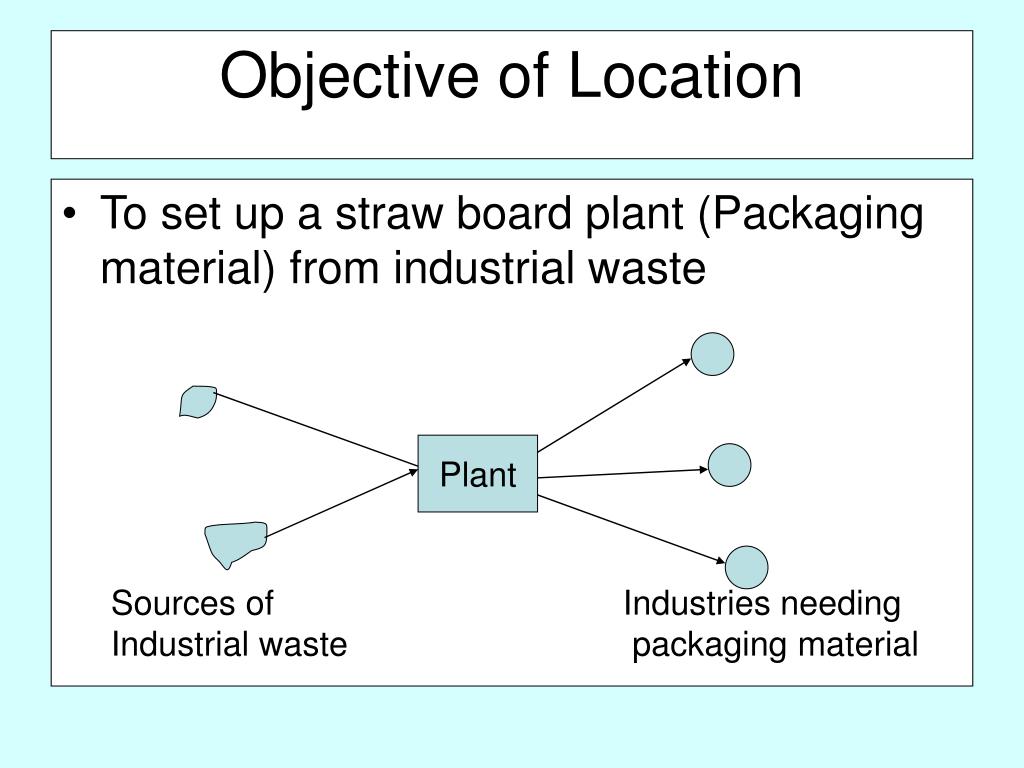 Objective of Location

• To set up a straw board plant (Packaging material) from industrial waste

Plant

Sources of
Industrial waste

Industries needing
packaging material